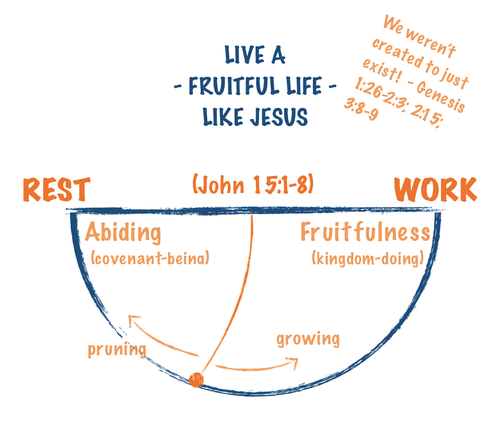 LIVE A
- FRUITFUL LIFE -
LIKE JESUS

We weren't created to just exist! - Genesis 1:26-2:3; 2:15; 3:8-9

REST

(John 15:1-8)

WORK

Abiding
(covenant-being)

Fruitfulness
(kingdom-doing)

pruning

growing